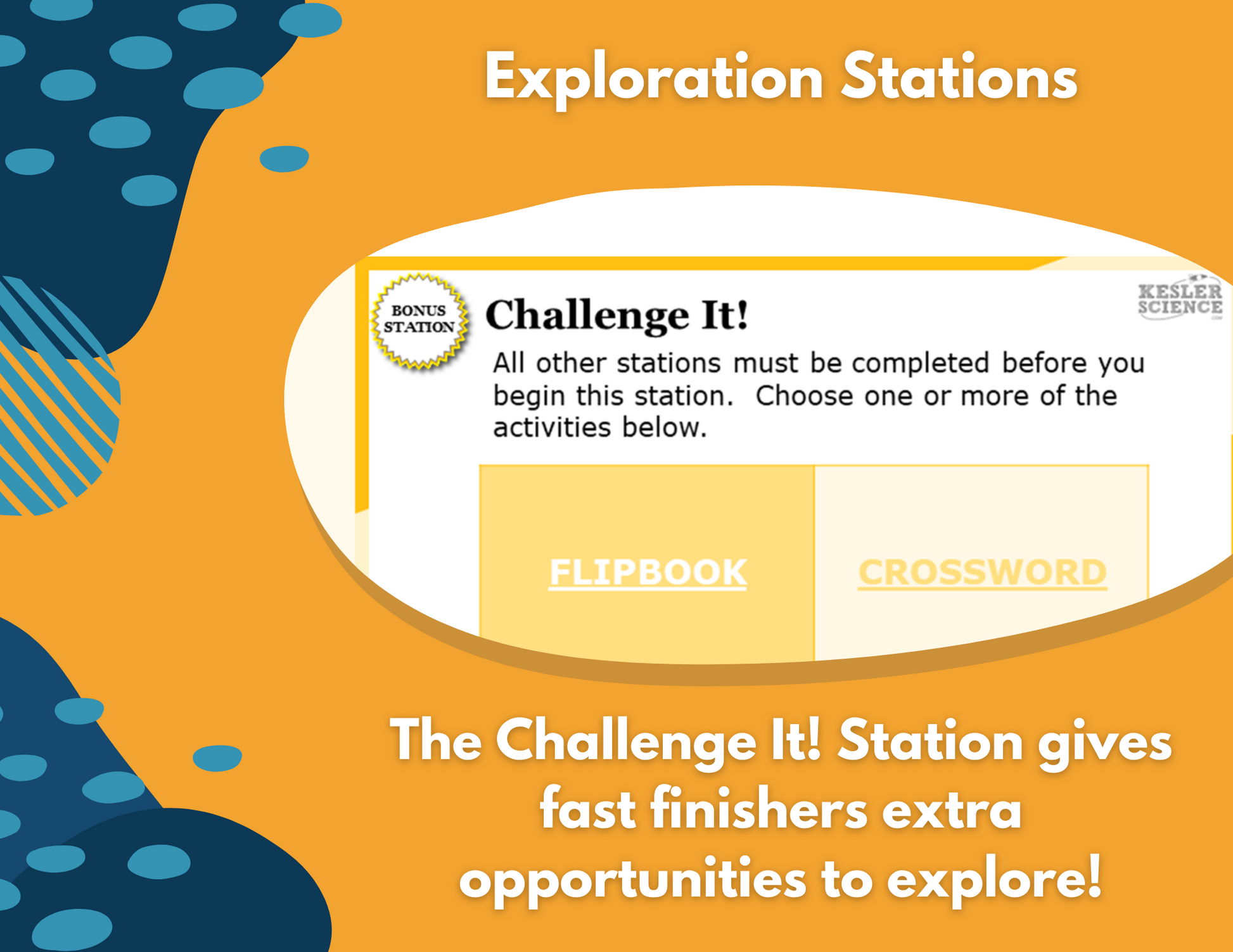 Exploration Stations

BONUS STATION

Challenge It!

KESLER SCIENCE

All other stations must be completed before you begin this station. Choose one or more of the activities below.

FLIPBOOK

CROSSWORD

The Challenge It! Station gives fast finishers extra opportunities to explore!